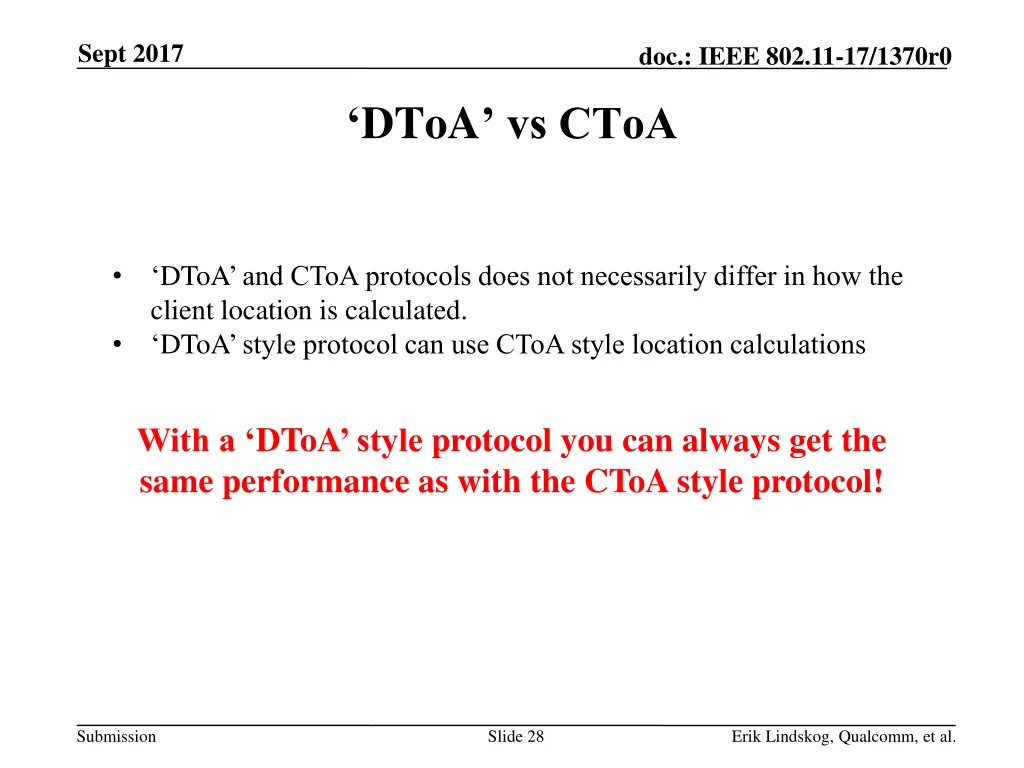 Sept 2017

doc.: IEEE 802.11-17/1370r0

‘DToA’ vs CToA

• ‘DToA’ and CToA protocols does not necessarily differ in how the client location is calculated.
• ‘DToA’ style protocol can use CToA style location calculations

With a ‘DToA’ style protocol you can always get the same performance as with the CToA style protocol!

Submission

Slide 28

Erik Lindskog, Qualcomm, et al.